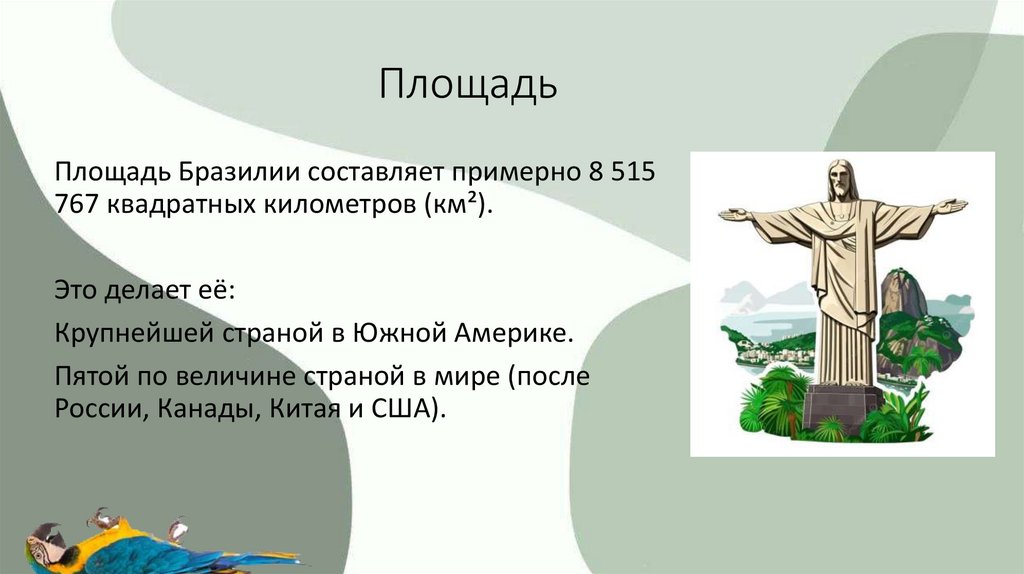 Площадь

Площадь Бразилии составляет примерно 8 515 767 квадратных километров (км²).

Это делает её:

Крупнейшей страной в Южной Америке.

Пятой по величине страной в мире (после России, Канады, Китая и США).